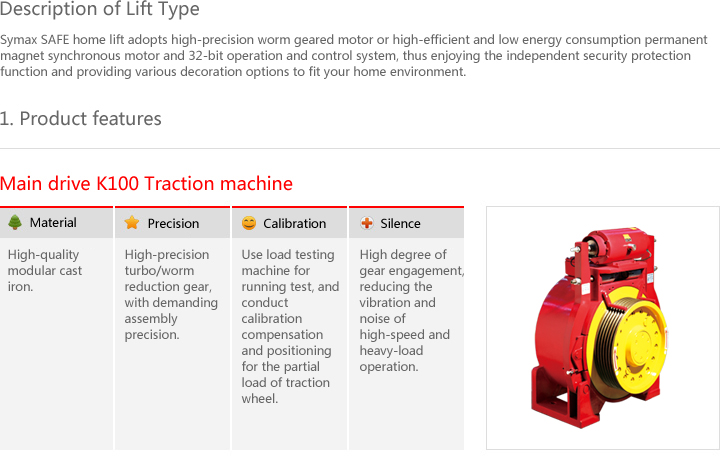 Description of Lift Type

Symax SAFE home lift adopts high-precision worm geared motor or high-efficient and low energy consumption permanent magnet synchronous motor and 32-bit operation and control system, thus enjoying the independent security protection function and providing various decoration options to fit your home environment.

1. Product features

Main drive K100 Traction machine

| Material | Precision | Calibration | Silence |
|---|---|---|---|
| High-quality modular cast iron. | High-precision turbo/worm reduction gear, with demanding assembly precision. | Use load testing machine for running test, and conduct calibration compensation and positioning for the partial load of traction wheel. | High degree of gear engagement, reducing the vibration and noise of high-speed and heavy-load operation. |